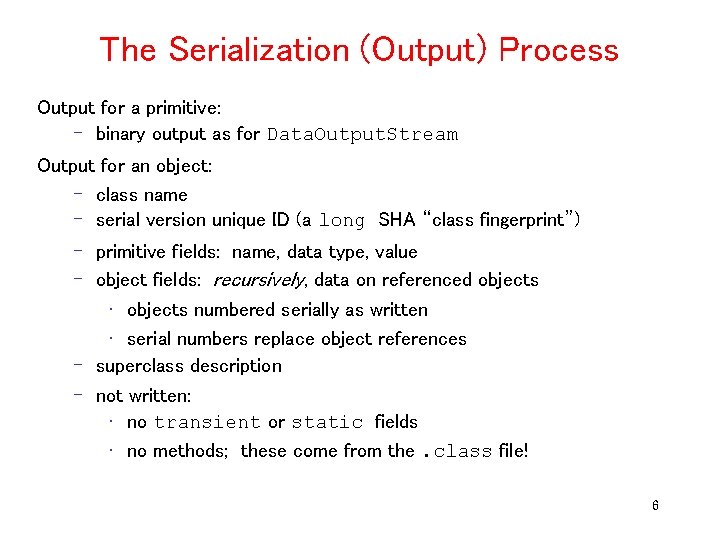 The Serialization (Output) Process

Output for a primitive:

– binary output as for DataOutputStream

Output for an object:

– class name
– serial version unique ID (a long SHA "class fingerprint")
– primitive fields: name, data type, value
– object fields: recursively, data on referenced objects
  · objects numbered serially as written
  · serial numbers replace object references
– superclass description
– not written:
  · no transient or static fields
  · no methods; these come from the .class file!

6